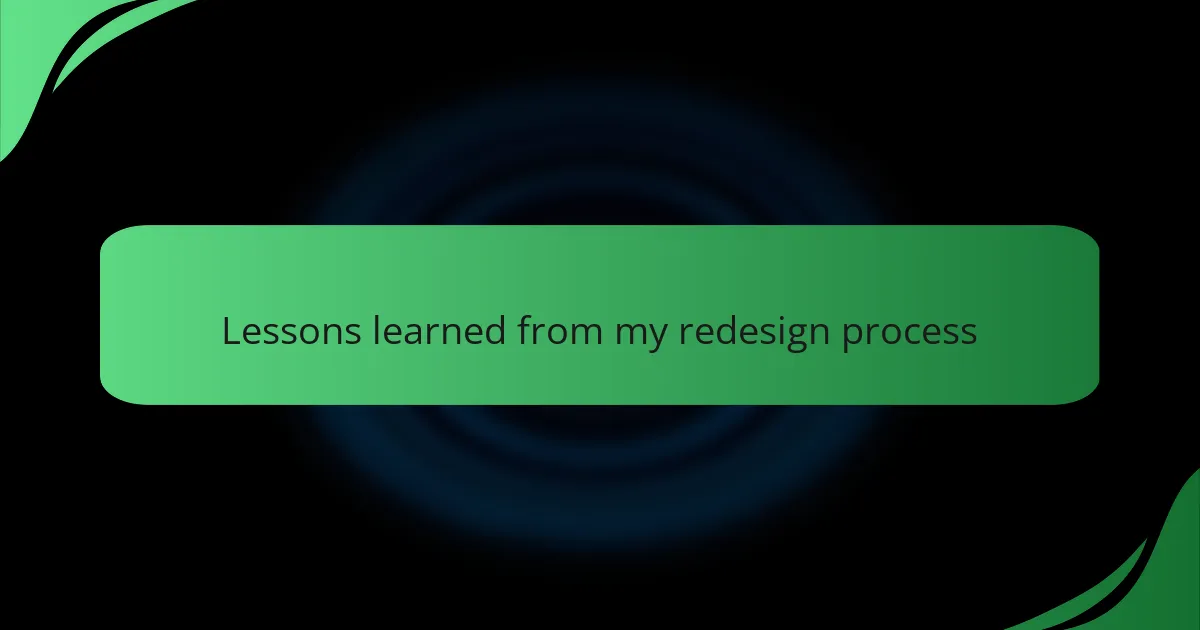 Lessons learned from my redesign process